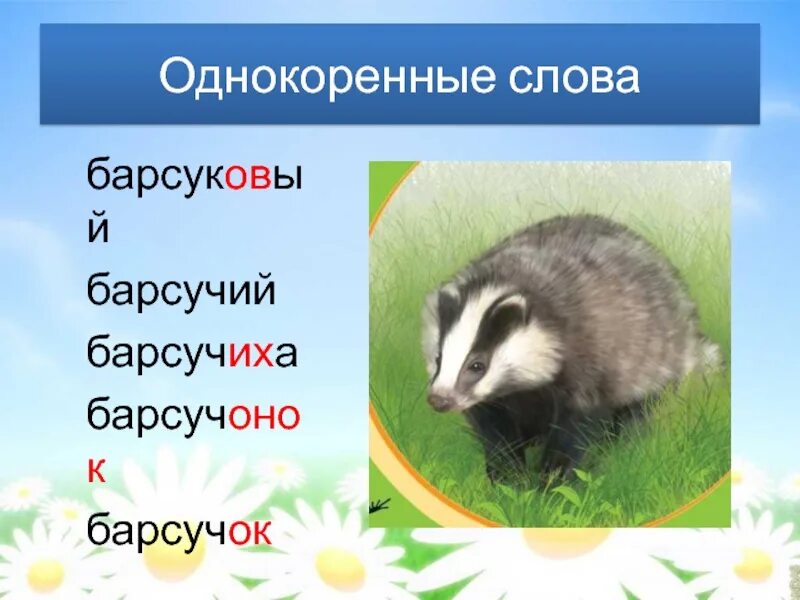 Однокоренные слова

барсуковый

барсучий

барсучиха

барсучонок

барсучок